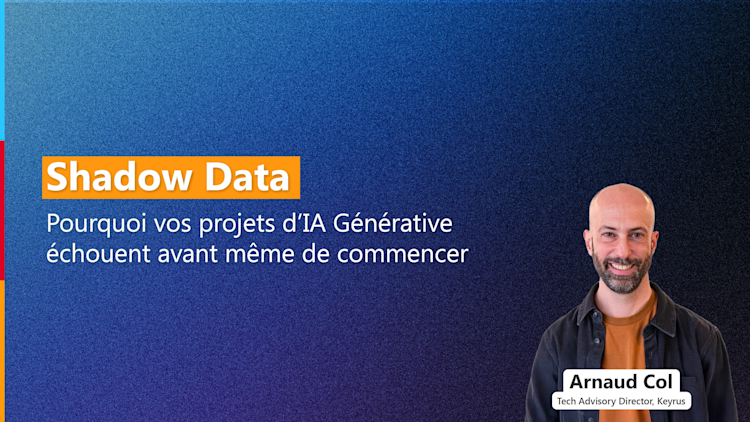 Shadow Data

Pourquoi vos projets d'IA Générative échouent avant même de commencer

Arnaud Col
Tech Advisory Director, Keyrus